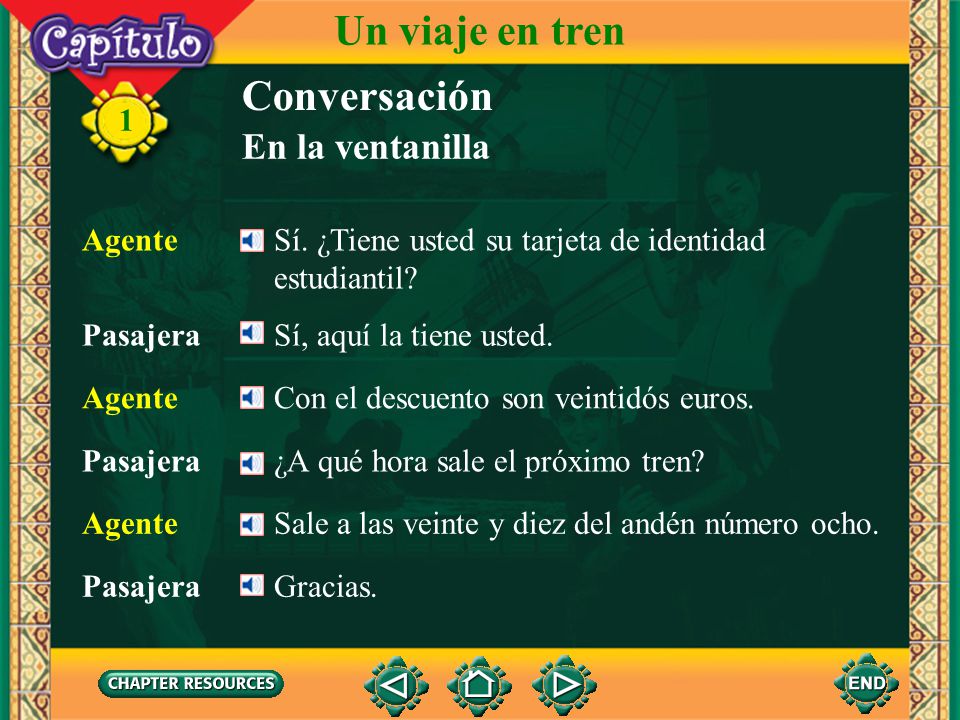 Capítulo 1

Un viaje en tren

Conversación
En la ventanilla

Agente Sí. ¿Tiene usted su tarjeta de identidad estudiantil?

Pasajera Sí, aquí la tiene usted.

Agente Con el descuento son veintidós euros.

Pasajera ¿A qué hora sale el próximo tren?

Agente Sale a las veinte y diez del andén número ocho.

Pasajera Gracias.

CHAPTER RESOURCES

END